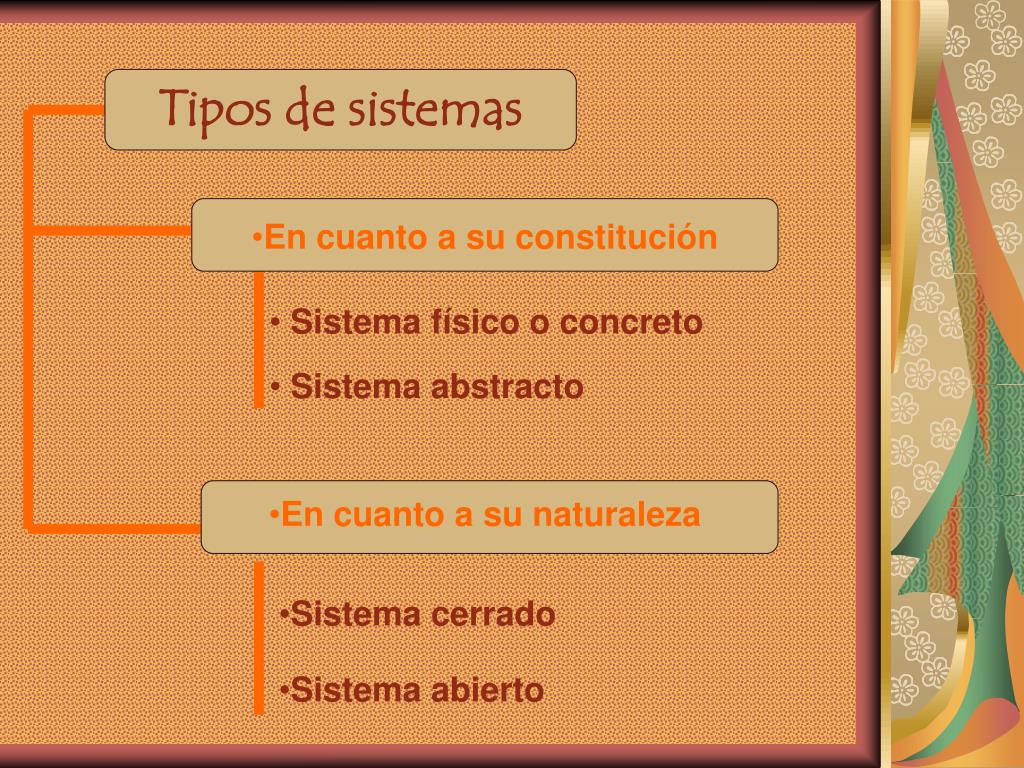 Tipos de sistemas

•En cuanto a su constitución

• Sistema físico o concreto

• Sistema abstracto

•En cuanto a su naturaleza

•Sistema cerrado

•Sistema abierto